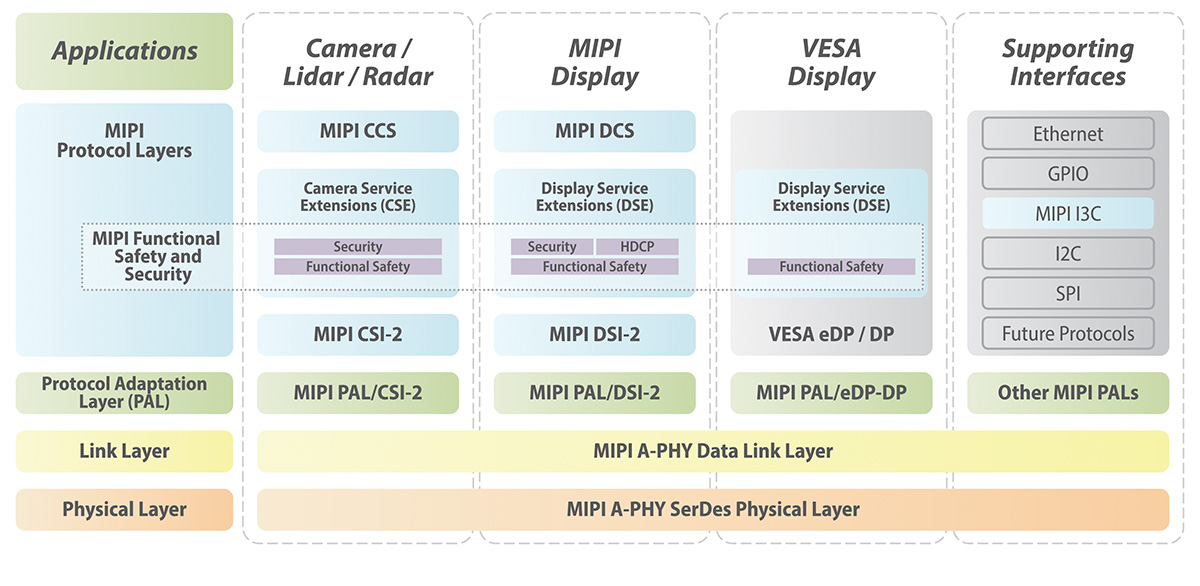 Applications

MIPI Protocol Layers

MIPI Functional Safety and Security

Protocol Adaptation Layer (PAL)

Link Layer

Physical Layer

Camera / Lidar / Radar

MIPI CCS

Camera Service Extensions (CSE)

Security

Functional Safety

MIPI CSI-2

MIPI PAL/CSI-2

MIPI Display

MIPI DCS

Display Service Extensions (DSE)

Security

HDCP

Functional Safety

MIPI DSI-2

MIPI PAL/DSI-2

VESA Display

Display Service Extensions (DSE)

Functional Safety

VESA eDP / DP

MIPI PAL/eDP-DP

Supporting Interfaces

Ethernet

GPIO

MIPI I3C

I2C

SPI

Future Protocols

Other MIPI PALs

MIPI A-PHY Data Link Layer

MIPI A-PHY SerDes Physical Layer